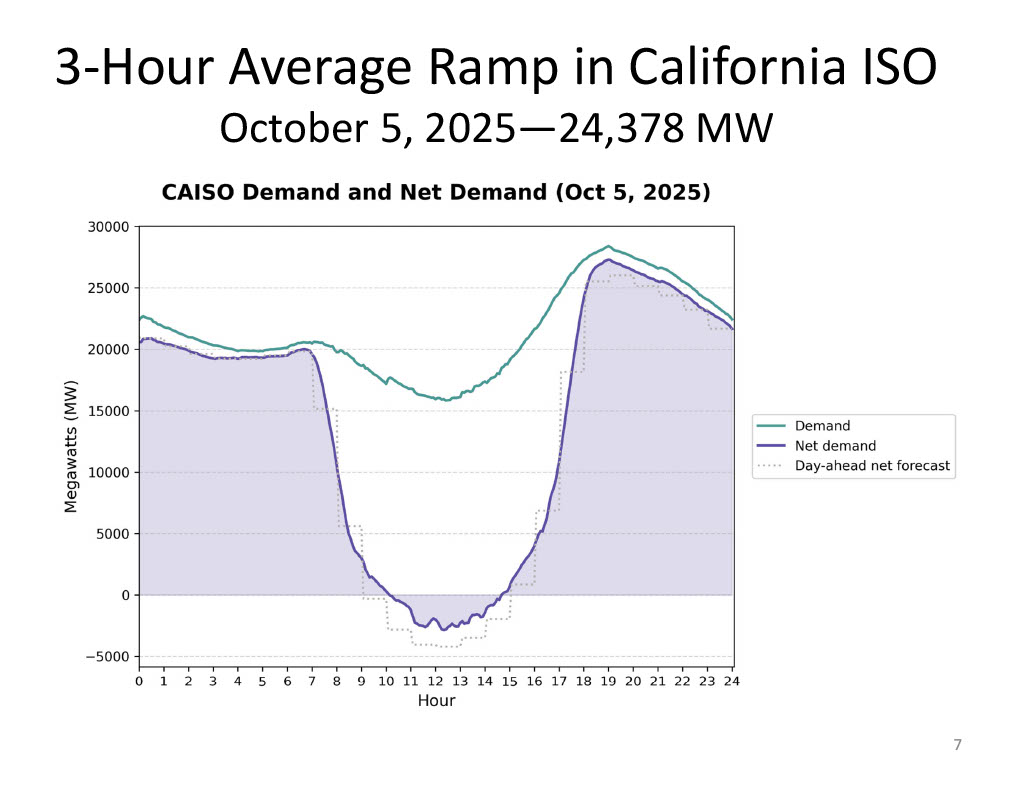 3-Hour Average Ramp in California ISO
October 5, 2025—24,378 MW

CAISO Demand and Net Demand (Oct 5, 2025)

Megawatts (MW)

30000
25000
20000
15000
10000
5000
0
−5000

0 1 2 3 4 5 6 7 8 9 10 11 12 13 14 15 16 17 18 19 20 21 22 23 24
Hour

Demand
Net demand
Day-ahead net forecast

7